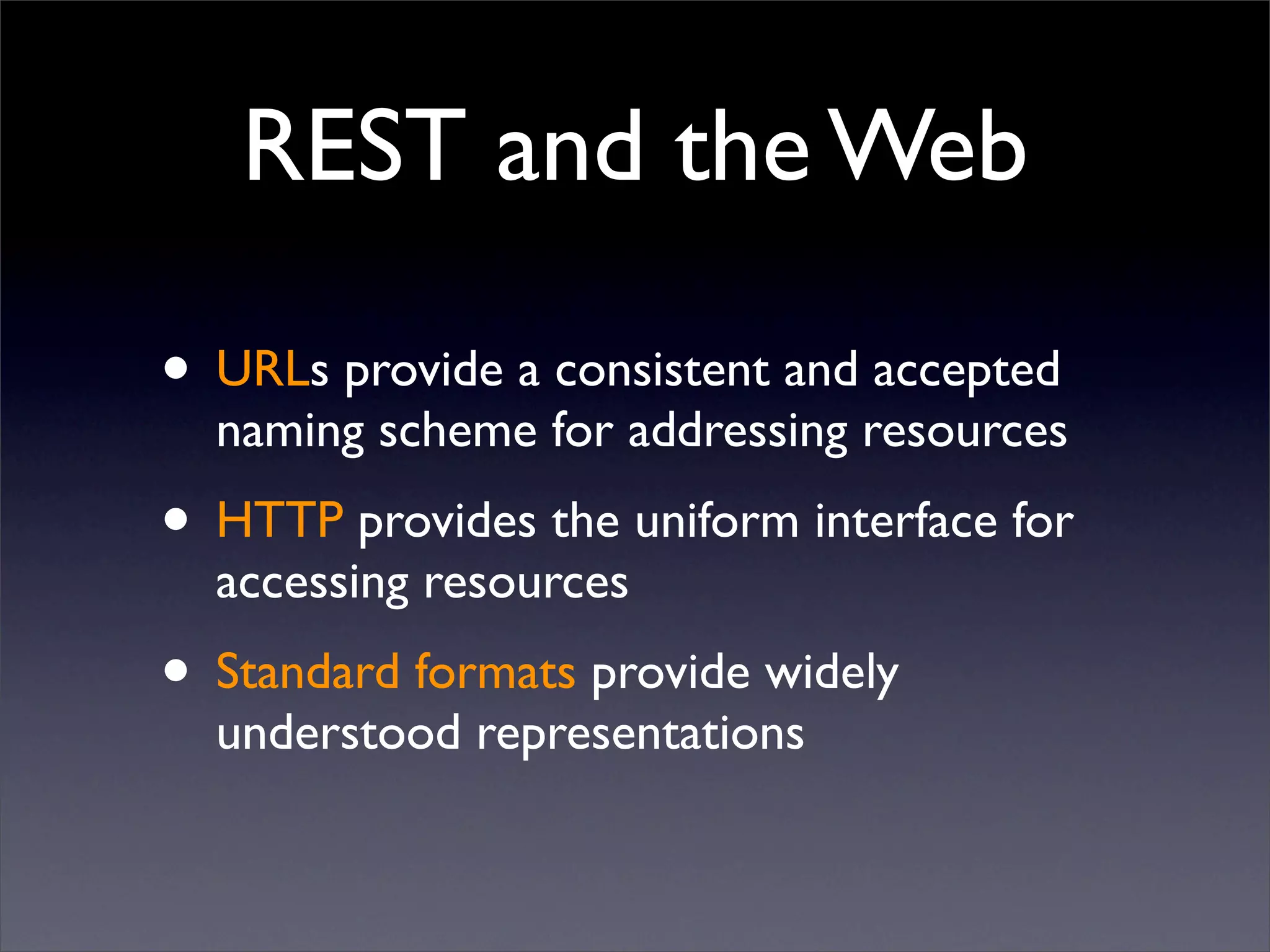 REST and the Web

• URLs provide a consistent and accepted naming scheme for addressing resources

• HTTP provides the uniform interface for accessing resources

• Standard formats provide widely understood representations